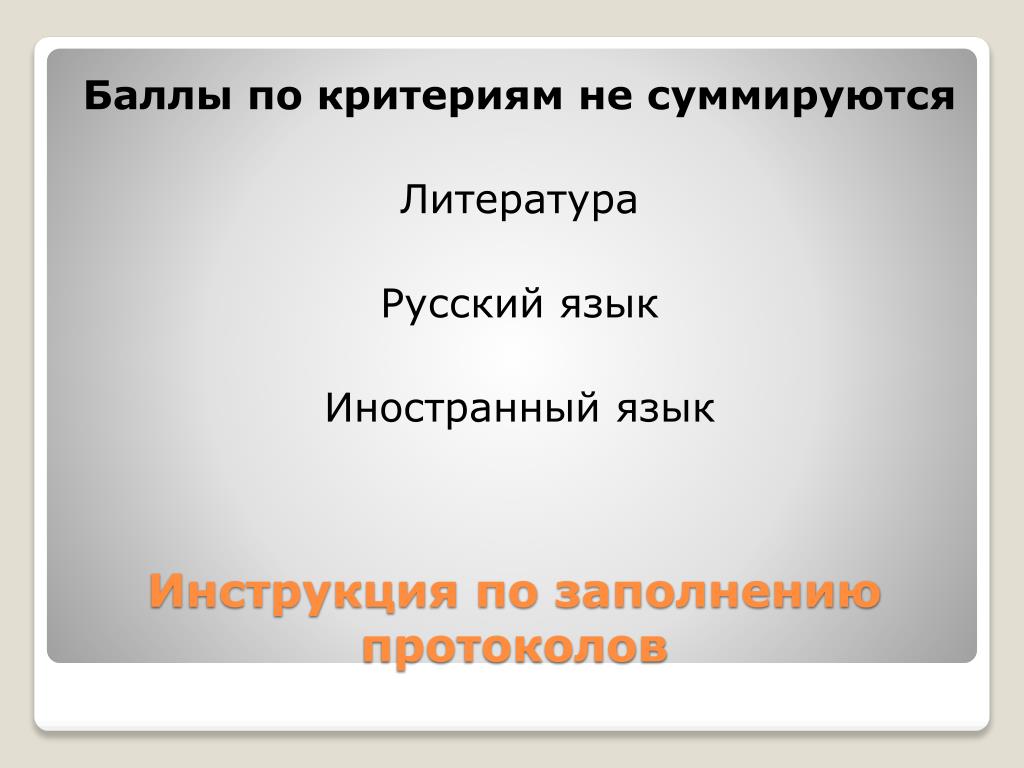 Баллы по критериям не суммируются

Литература

Русский язык

Иностранный язык

Инструкция по заполнению протоколов